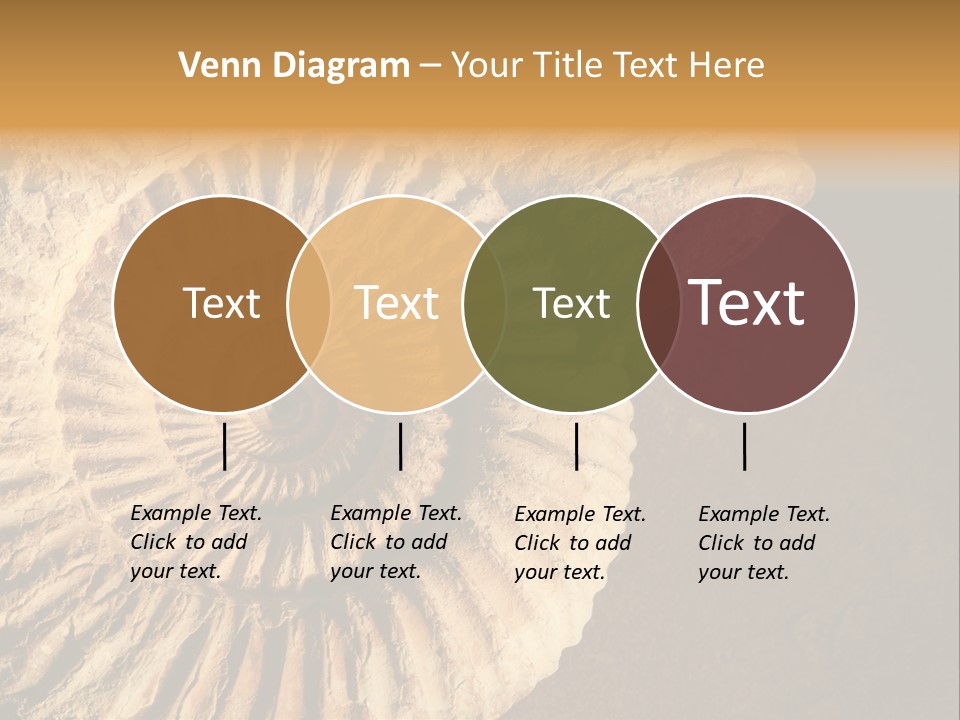 Venn Diagram – Your Title Text Here

Text

Text

Text

Text

Example Text. Click to add your text.

Example Text. Click to add your text.

Example Text. Click to add your text.

Example Text. Click to add your text.